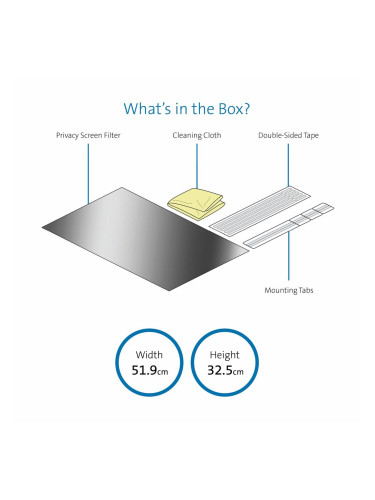 What's in the Box?

Privacy Screen Filter

Cleaning Cloth

Double-Sided Tape

Mounting Tabs

Width
51.9cm

Height
32.5cm